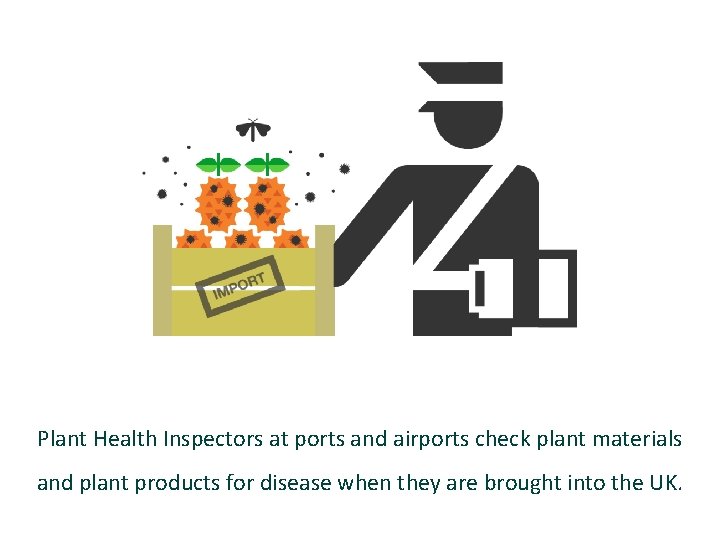 IMPORT

Plant Health Inspectors at ports and airports check plant materials and plant products for disease when they are brought into the UK.